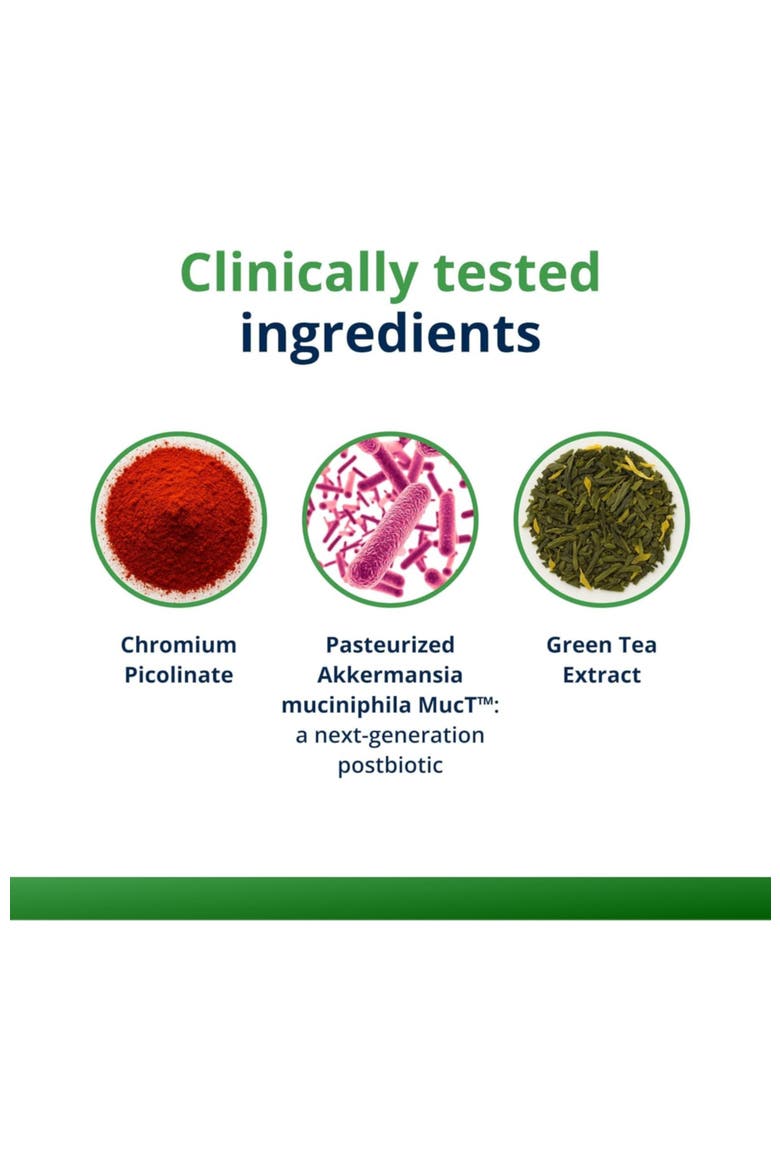 Clinically tested
ingredients

Chromium Picolinate

Pasteurized Akkermansia muciniphila MucT™: a next-generation postbiotic

Green Tea Extract